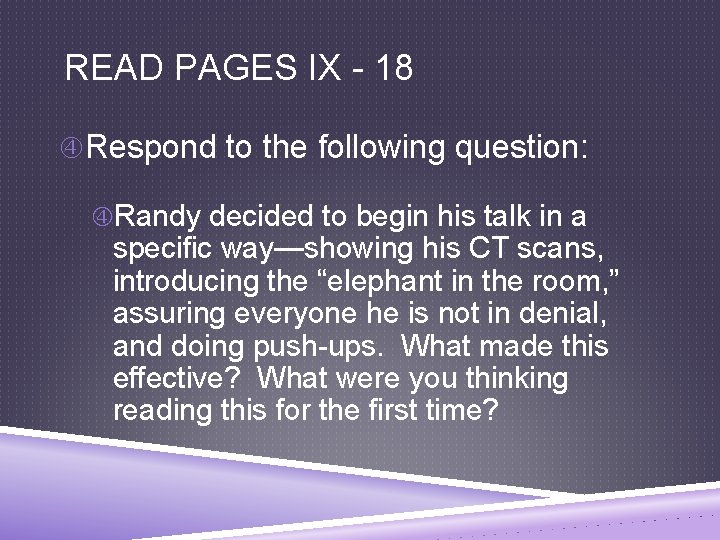 READ PAGES IX - 18

④Respond to the following question:

④Randy decided to begin his talk in a specific way—showing his CT scans, introducing the “elephant in the room,” assuring everyone he is not in denial, and doing push-ups. What made this effective? What were you thinking reading this for the first time?